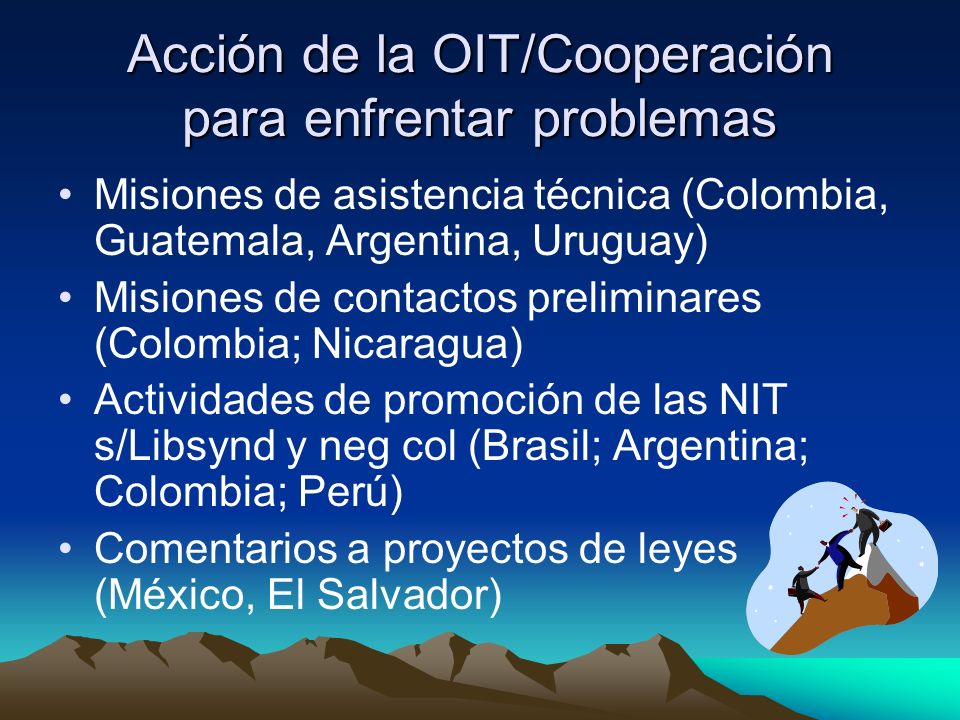 Acción de la OIT/Cooperación para enfrentar problemas

• Misiones de asistencia técnica (Colombia, Guatemala, Argentina, Uruguay)
• Misiones de contactos preliminares (Colombia; Nicaragua)
• Actividades de promoción de las NIT s/Libsynd y neg col (Brasil; Argentina; Colombia; Perú)
• Comentarios a proyectos de leyes (México, El Salvador)